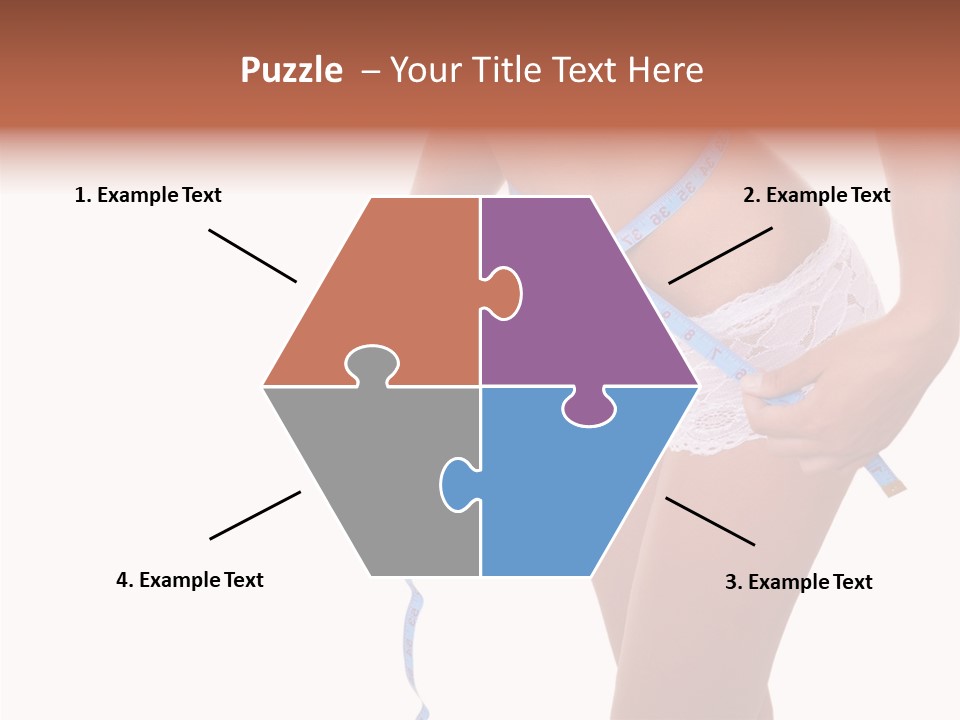 Puzzle – Your Title Text Here

1. Example Text

2. Example Text

4. Example Text

3. Example Text